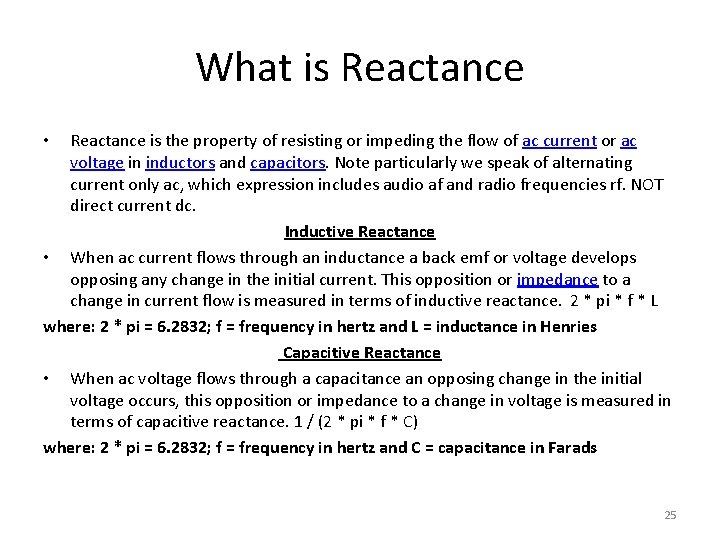 What is Reactance

• Reactance is the property of resisting or impeding the flow of ac current or ac voltage in inductors and capacitors. Note particularly we speak of alternating current only ac, which expression includes audio af and radio frequencies rf. NOT direct current dc.

Inductive Reactance

• When ac current flows through an inductance a back emf or voltage develops opposing any change in the initial current. This opposition or impedance to a change in current flow is measured in terms of inductive reactance. 2 * pi * f * L

where: 2 * pi = 6.2832; f = frequency in hertz and L = inductance in Henries

Capacitive Reactance

• When ac voltage flows through a capacitance an opposing change in the initial voltage occurs, this opposition or impedance to a change in voltage is measured in terms of capacitive reactance. 1 / (2 * pi * f * C)

where: 2 * pi = 6.2832; f = frequency in hertz and C = capacitance in Farads

25